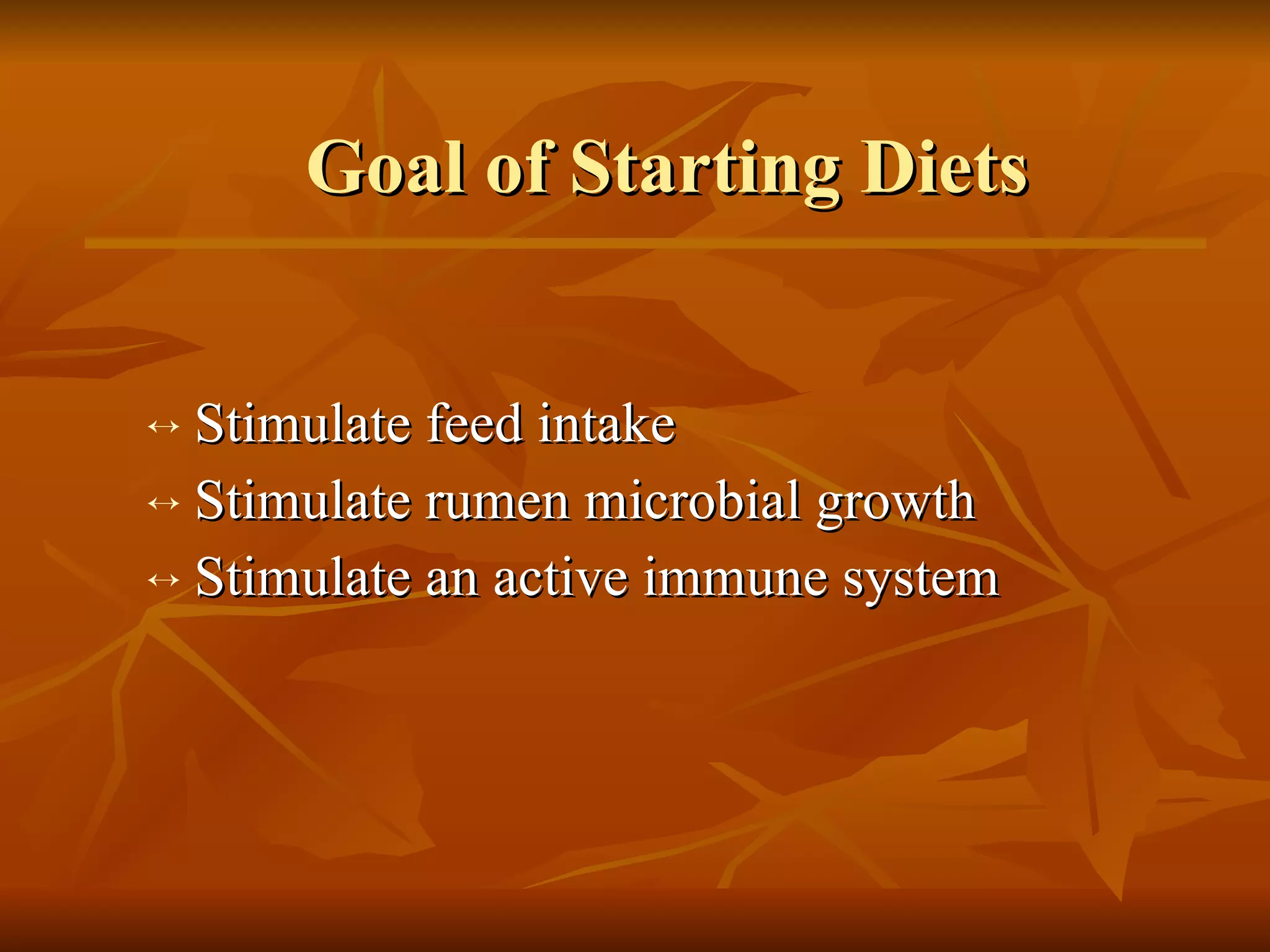 Goal of Starting Diets

↔ Stimulate feed intake
↔ Stimulate rumen microbial growth
↔ Stimulate an active immune system